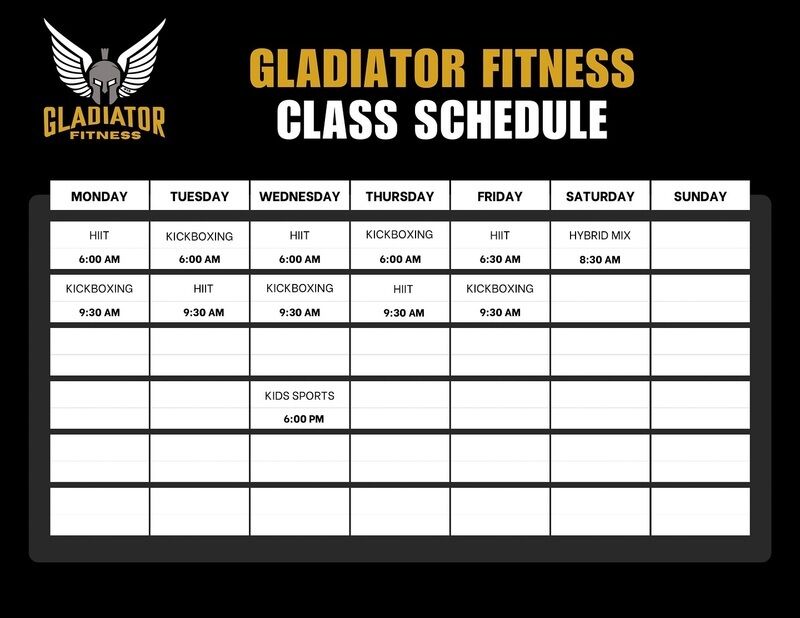 GLADIATOR FITNESS

GLADIATOR FITNESS
CLASS SCHEDULE

| MONDAY | TUESDAY | WEDNESDAY | THURSDAY | FRIDAY | SATURDAY | SUNDAY |
|---|---|---|---|---|---|---|
| HIIT 6:00 AM | KICKBOXING 6:00 AM | HIIT 6:00 AM | KICKBOXING 6:00 AM | HIIT 6:30 AM | HYBRID MIX 8:30 AM | |
| KICKBOXING 9:30 AM | HIIT 9:30 AM | KICKBOXING 9:30 AM | HIIT 9:30 AM | KICKBOXING 9:30 AM | | |
| | | | | | | |
| | | KIDS SPORTS 6:00 PM | | | | |
| | | | | | | |
| | | | | | | |